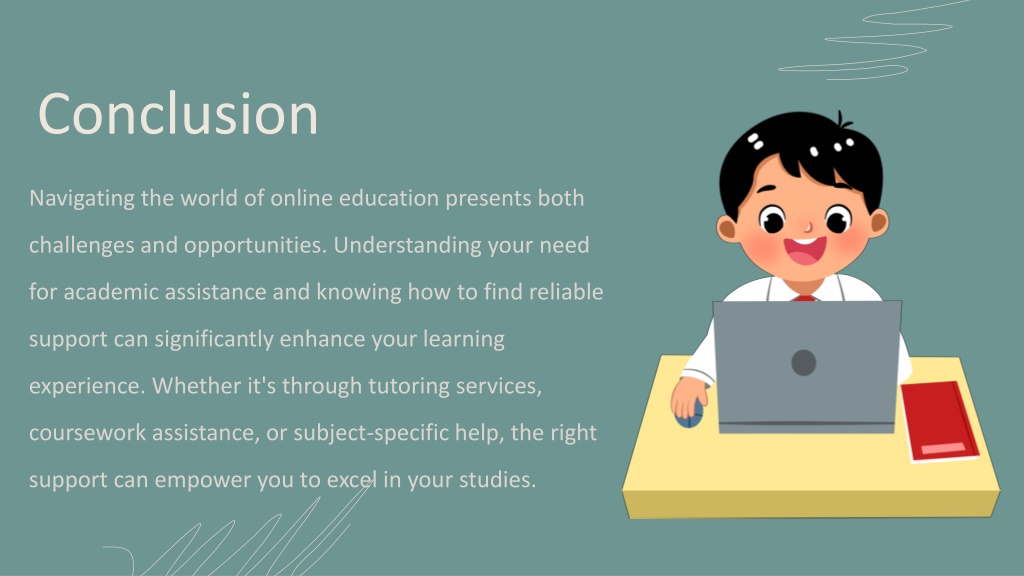 Conclusion

Navigating the world of online education presents both challenges and opportunities. Understanding your need for academic assistance and knowing how to find reliable support can significantly enhance your learning experience. Whether it's through tutoring services, coursework assistance, or subject-specific help, the right support can empower you to excel in your studies.